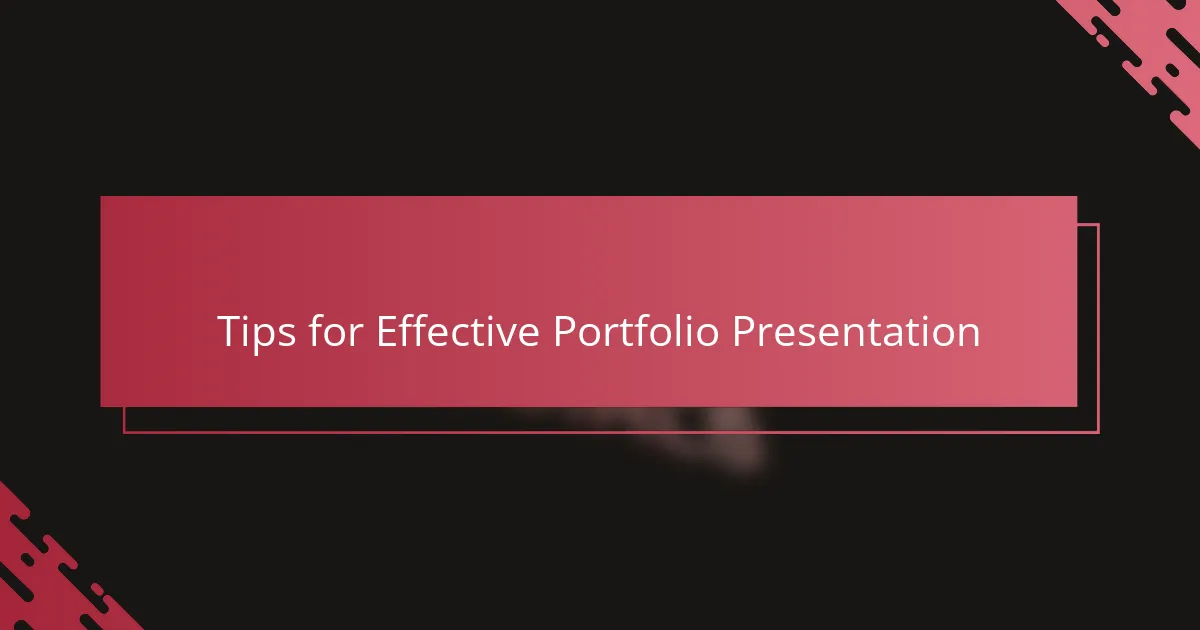 Tips for Effective Portfolio Presentation